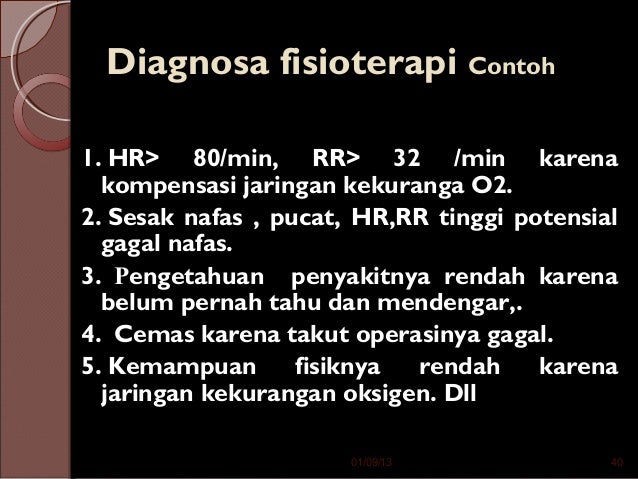 Diagnosa fisioterapi Contoh

1. HR> 80/min, RR> 32 /min karena kompensasi jaringan kekuranga O2.

2. Sesak nafas , pucat, HR,RR tinggi potensial gagal nafas.

3. Pengetahuan penyakitnya rendah karena belum pernah tahu dan mendengar,.

4. Cemas karena takut operasinya gagal.

5. Kemampuan fisiknya rendah karena jaringan kekurangan oksigen. Dll

01/09/13

40